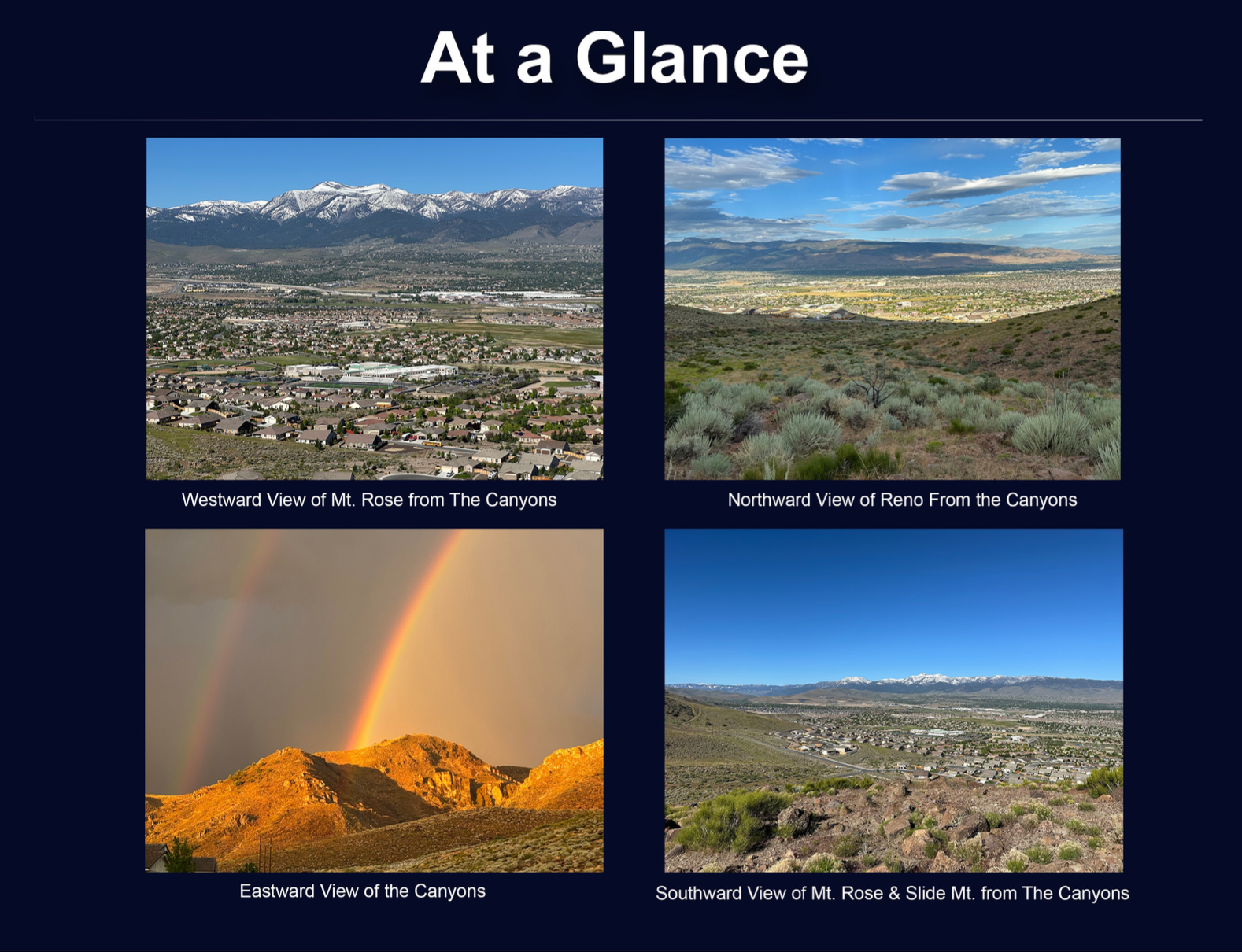 At a Glance

Westward View of Mt. Rose from The Canyons

Northward View of Reno From the Canyons

Eastward View of the Canyons

Southward View of Mt. Rose & Slide Mt. from The Canyons